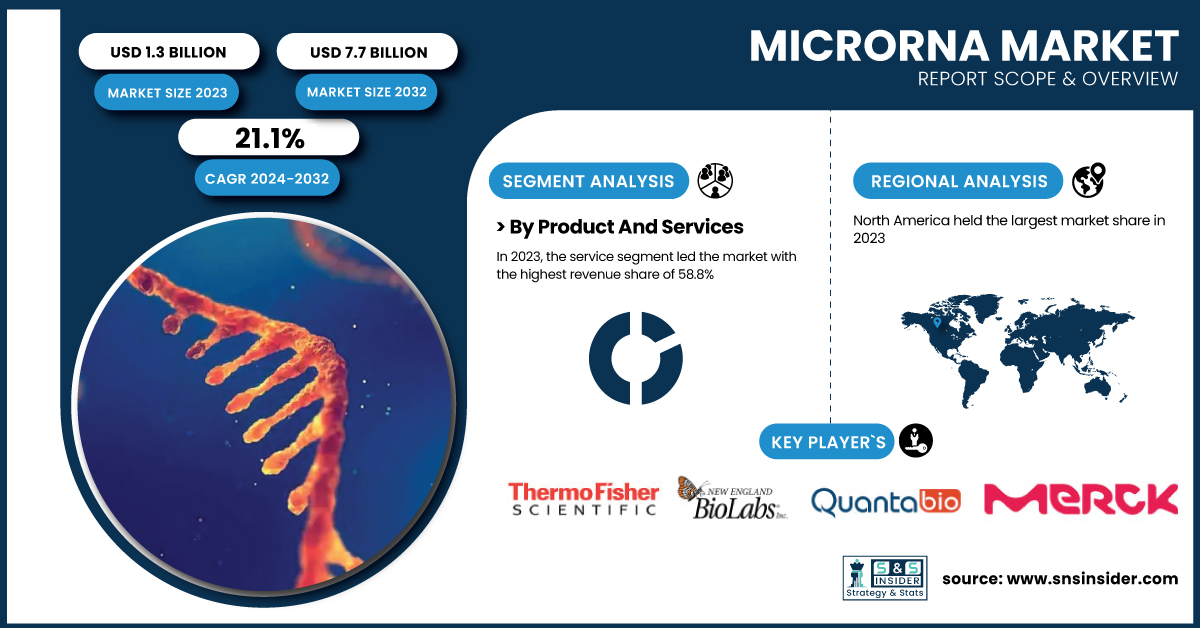 USD 1.3 BILLION

MARKET SIZE 2023

USD 7.7 BILLION

MARKET SIZE 2032

21.1%

CAGR 2024-2032

MICRORNA MARKET

REPORT SCOPE & OVERVIEW

SEGMENT ANALYSIS

> By Product And Services

In 2023, the service segment led the market with the highest revenue share of 58.8%

REGIONAL ANALYSIS

North America held the largest market share in 2023

KEY PLAYER`S

ThermoFisher SCIENTIFIC

NEW ENGLAND BioLabs Inc.

Quantabio

MERCK

S&S INSIDER Strategy & Stats

source: www.snsinsider.com